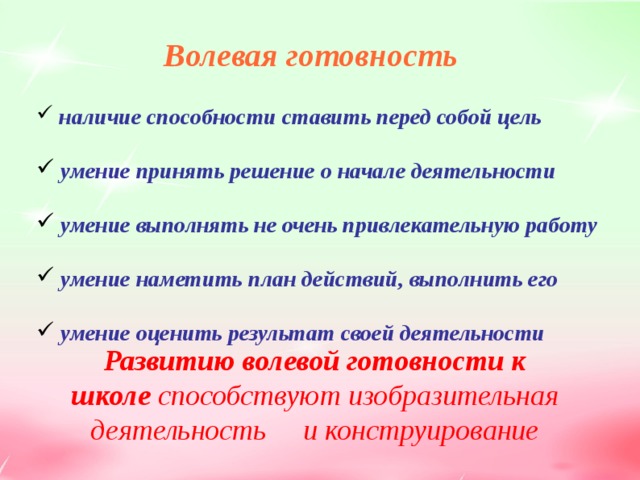 Волевая готовность

✓ наличие способности ставить перед собой цель

✓ умение принять решение о начале деятельности

✓ умение выполнять не очень привлекательную работу

✓ умение наметить план действий, выполнить его

✓ умение оценить результат своей деятельности

Развитию волевой готовности к школе способствуют изобразительная деятельность и конструирование